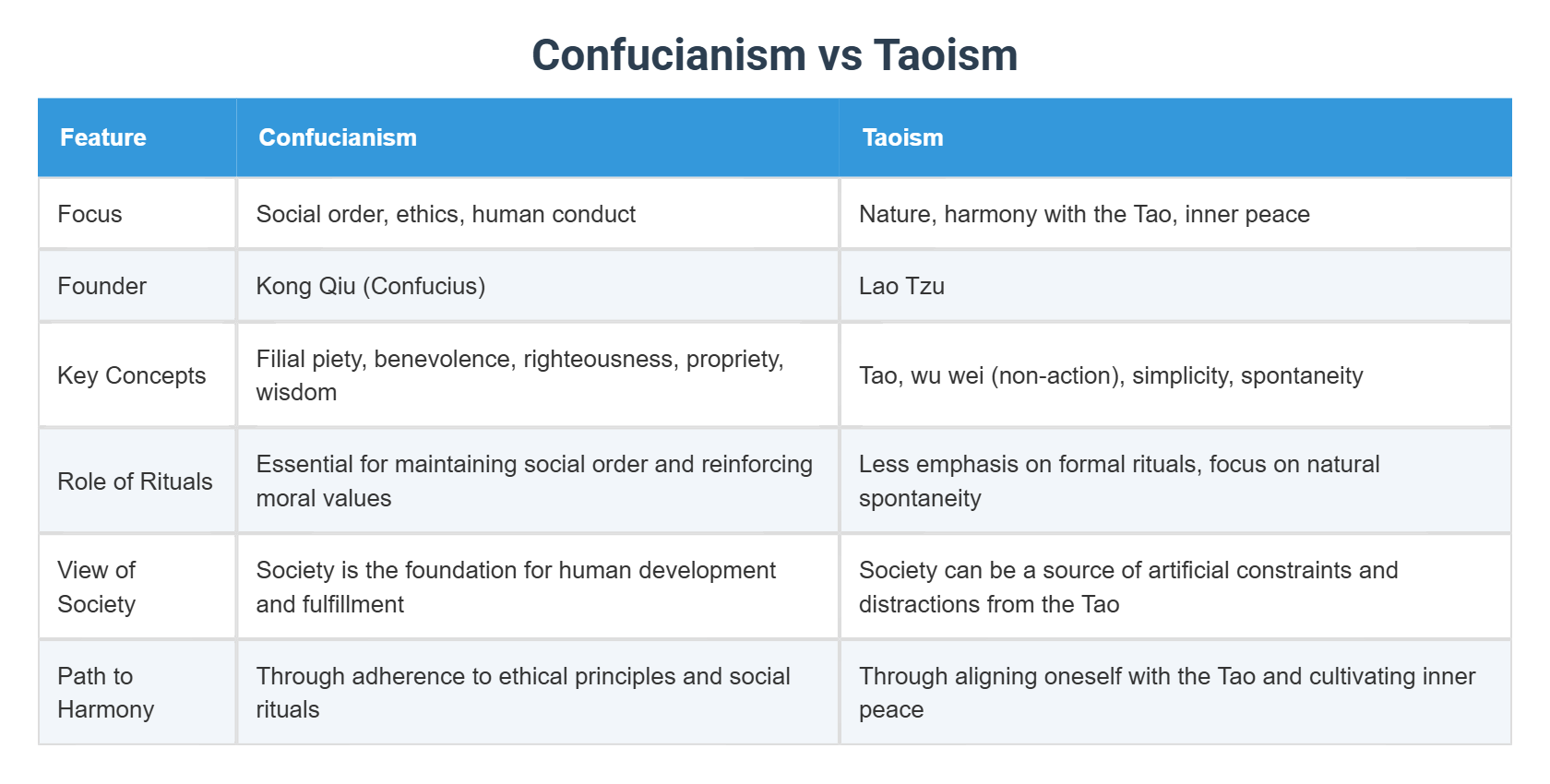 Confucianism vs Taoism

| Feature | Confucianism | Taoism |
|---|---|---|
| Focus | Social order, ethics, human conduct | Nature, harmony with the Tao, inner peace |
| Founder | Kong Qiu (Confucius) | Lao Tzu |
| Key Concepts | Filial piety, benevolence, righteousness, propriety, wisdom | Tao, wu wei (non-action), simplicity, spontaneity |
| Role of Rituals | Essential for maintaining social order and reinforcing moral values | Less emphasis on formal rituals, focus on natural spontaneity |
| View of Society | Society is the foundation for human development and fulfillment | Society can be a source of artificial constraints and distractions from the Tao |
| Path to Harmony | Through adherence to ethical principles and social rituals | Through aligning oneself with the Tao and cultivating inner peace |